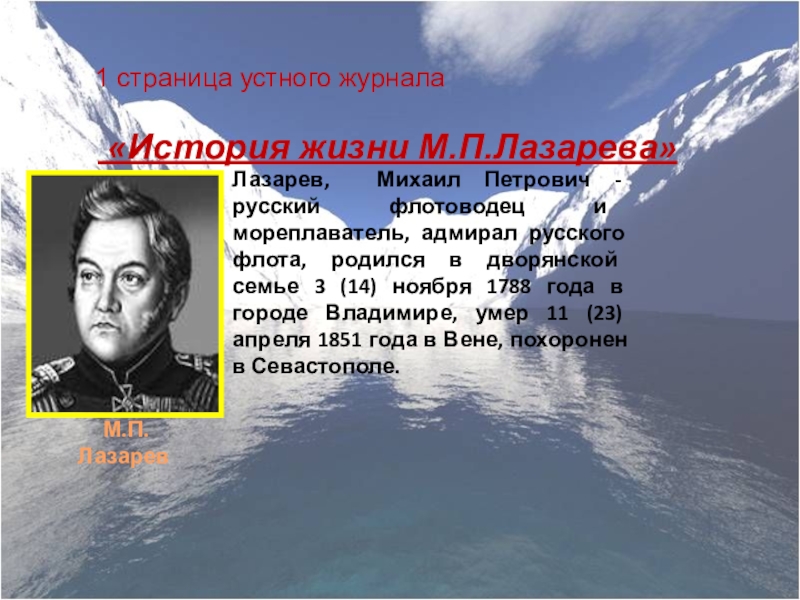 1 страница устного журнала

«История жизни М.П.Лазарева»

Лазарев, Михаил Петрович - русский флотоводец и мореплаватель, адмирал русского флота, родился в дворянской семье 3 (14) ноября 1788 года в городе Владимире, умер 11 (23) апреля 1851 года в Вене, похоронен в Севастополе.

М.П. Лазарев